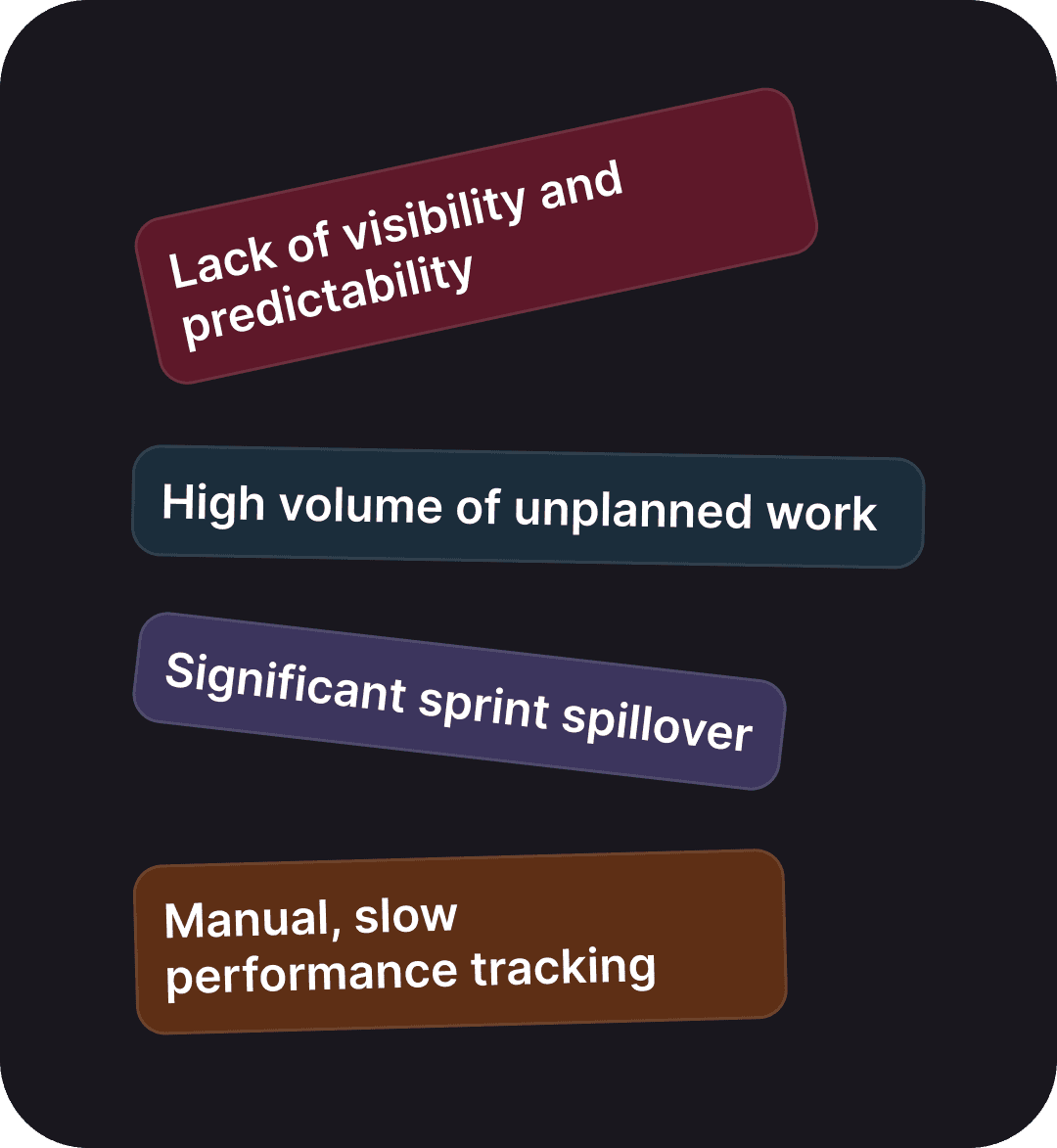 Lack of visibility and predictability

High volume of unplanned work

Significant sprint spillover

Manual, slow performance tracking